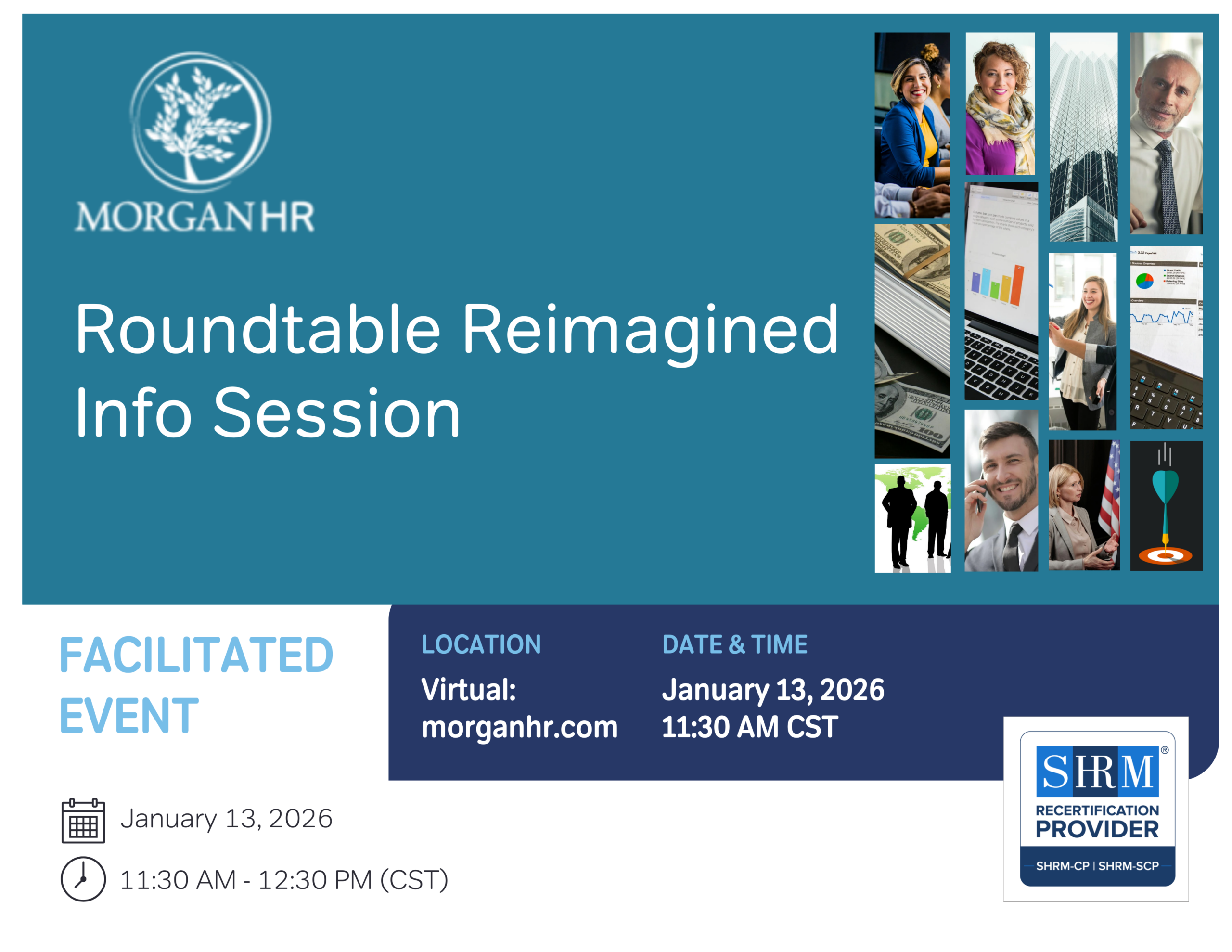 MORGANHR

Roundtable Reimagined Info Session

FACILITATED EVENT

LOCATION
Virtual:
morganhr.com

DATE & TIME
January 13, 2026
11:30 AM CST

January 13, 2026

11:30 AM - 12:30 PM (CST)

SHRM®
RECERTIFICATION PROVIDER
SHRM-CP | SHRM-SCP